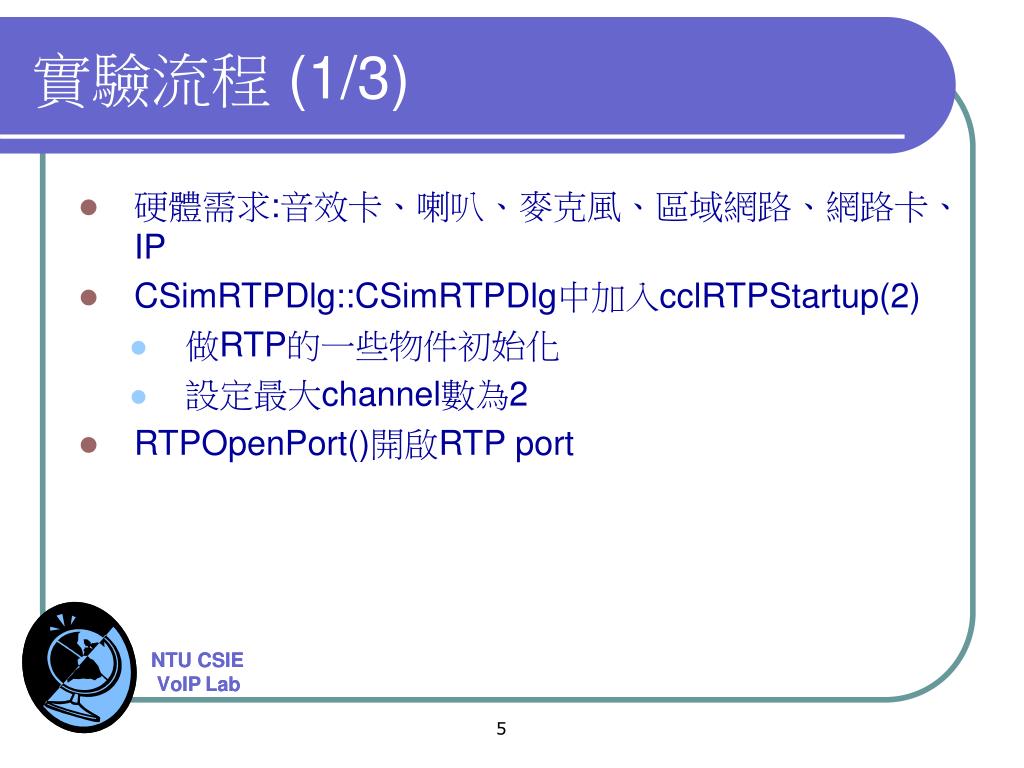 實驗流程 (1/3)

硬體需求:音效卡、喇叭、麥克風、區域網路、網路卡、IP

CSimRTPDlg::CSimRTPDlg中加入cclRTPStartup(2)

做RTP的一些物件初始化

設定最大channel數為2

RTPOpenPort()開啟RTP port

NTU CSIE
VoIP Lab

5